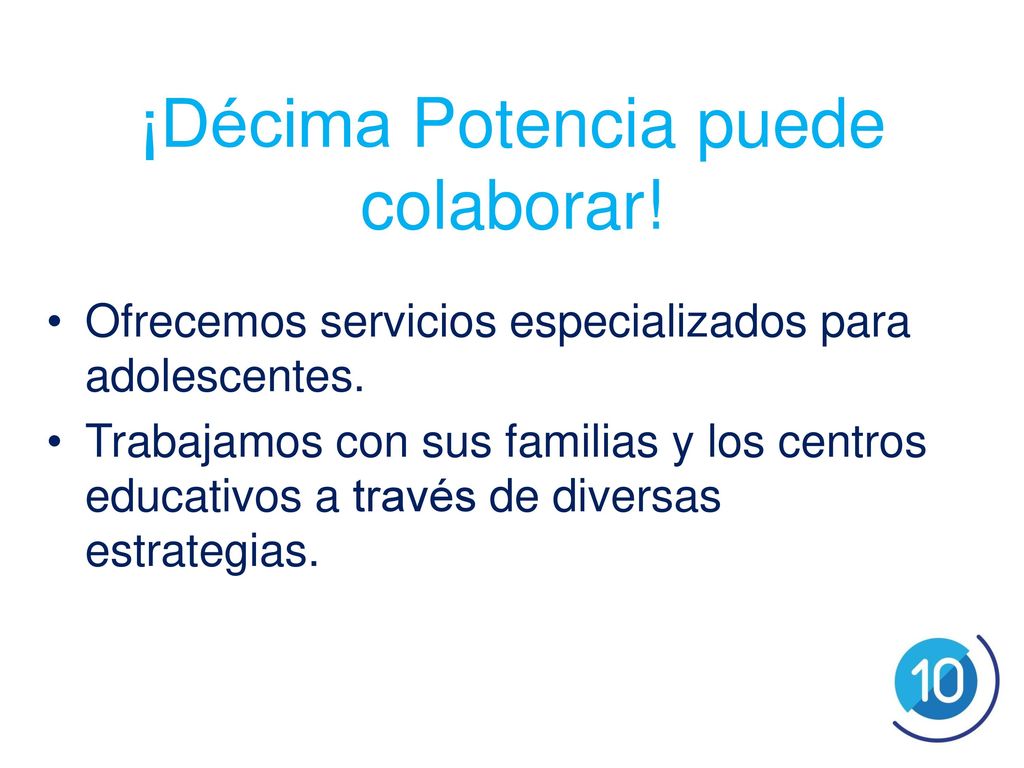 ¡Décima Potencia puede colaborar!

• Ofrecemos servicios especializados para adolescentes.
• Trabajamos con sus familias y los centros educativos a través de diversas estrategias.

10